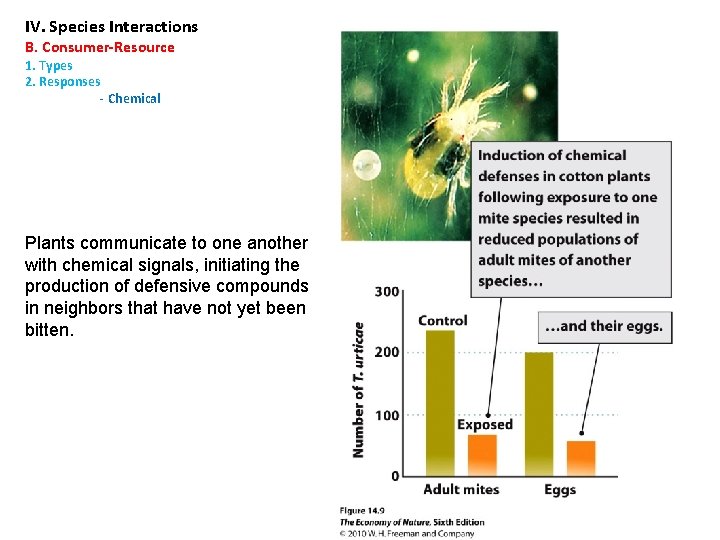 IV. Species Interactions
B. Consumer-Resource
1. Types
2. Responses
- Chemical

Plants communicate to one another with chemical signals, initiating the production of defensive compounds in neighbors that have not yet been bitten.

Induction of chemical defenses in cotton plants following exposure to one mite species resulted in reduced populations of adult mites of another species…

…and their eggs.

Number of T. urticae

300
200
100
0

Control
Exposed

Adult mites
Eggs

Figure 14.9
The Economy of Nature, Sixth Edition
© 2010 W. H. Freeman and Company